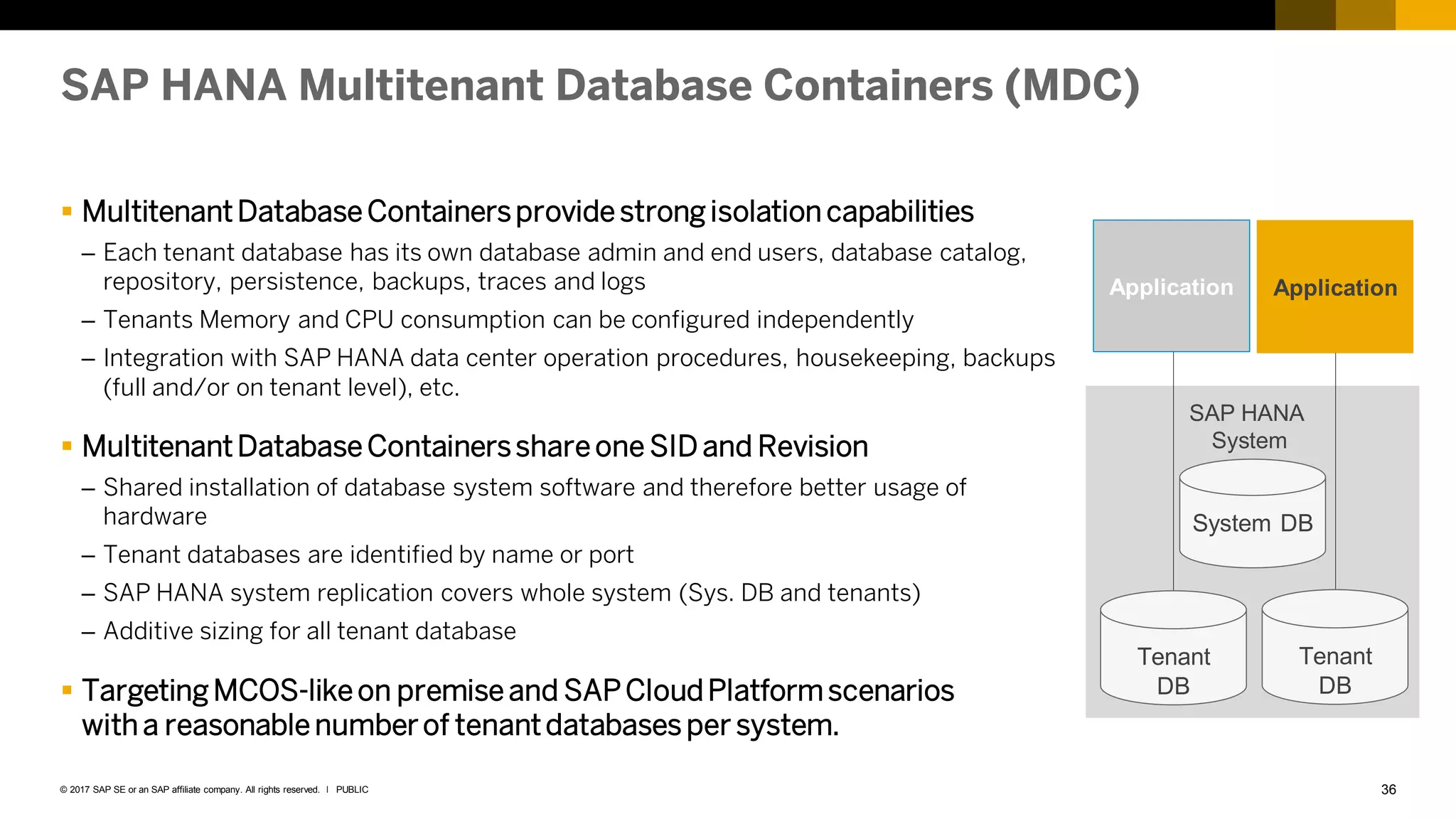 SAP HANA Multitenant Database Containers (MDC)

▪ Multitenant Database Containers provide strong isolation capabilities

– Each tenant database has its own database admin and end users, database catalog, repository, persistence, backups, traces and logs

– Tenants Memory and CPU consumption can be configured independently

– Integration with SAP HANA data center operation procedures, housekeeping, backups (full and/or on tenant level), etc.

▪ Multitenant Database Containers share one SID and Revision

– Shared installation of database system software and therefore better usage of hardware

– Tenant databases are identified by name or port

– SAP HANA system replication covers whole system (Sys. DB and tenants)

– Additive sizing for all tenant database

▪ Targeting MCOS-like on premise and SAP Cloud Platform scenarios with a reasonable number of tenant databases per system.

Application

Application

SAP HANA System

System DB

Tenant DB

Tenant DB

© 2017 SAP SE or an SAP affiliate company. All rights reserved. I PUBLIC

36